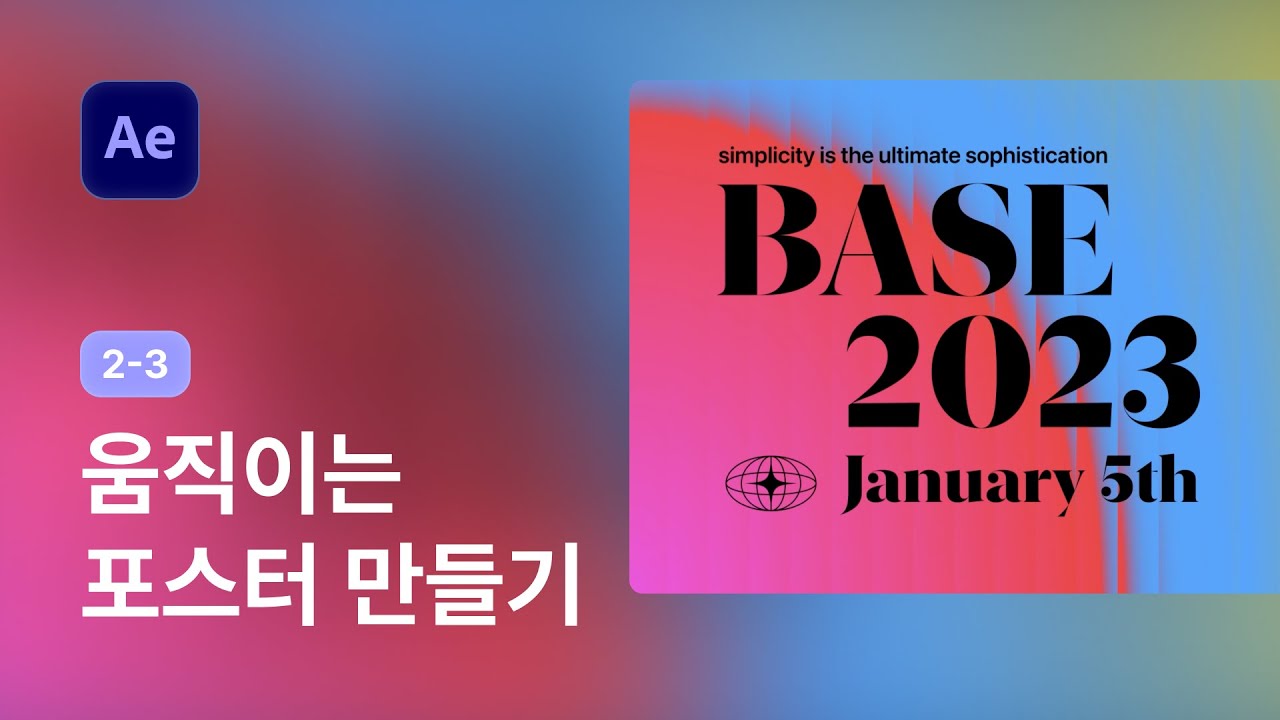 Ae

2-3

움직이는
포스터 만들기

simplicity is the ultimate sophistication

BASE
2023

January 5th